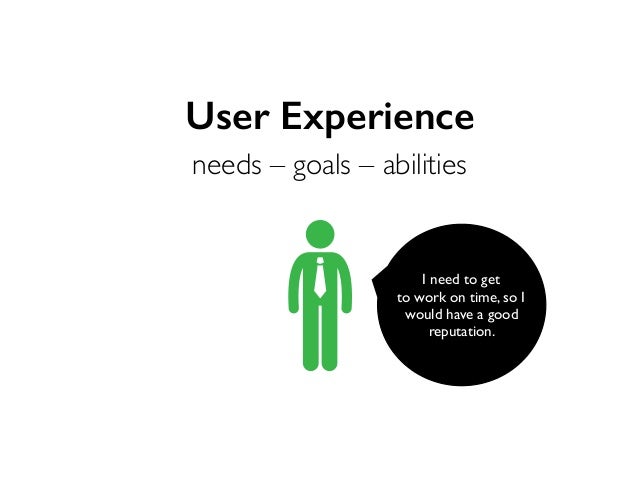 User Experience

needs – goals – abilities

I need to get to work on time, so I would have a good reputation.